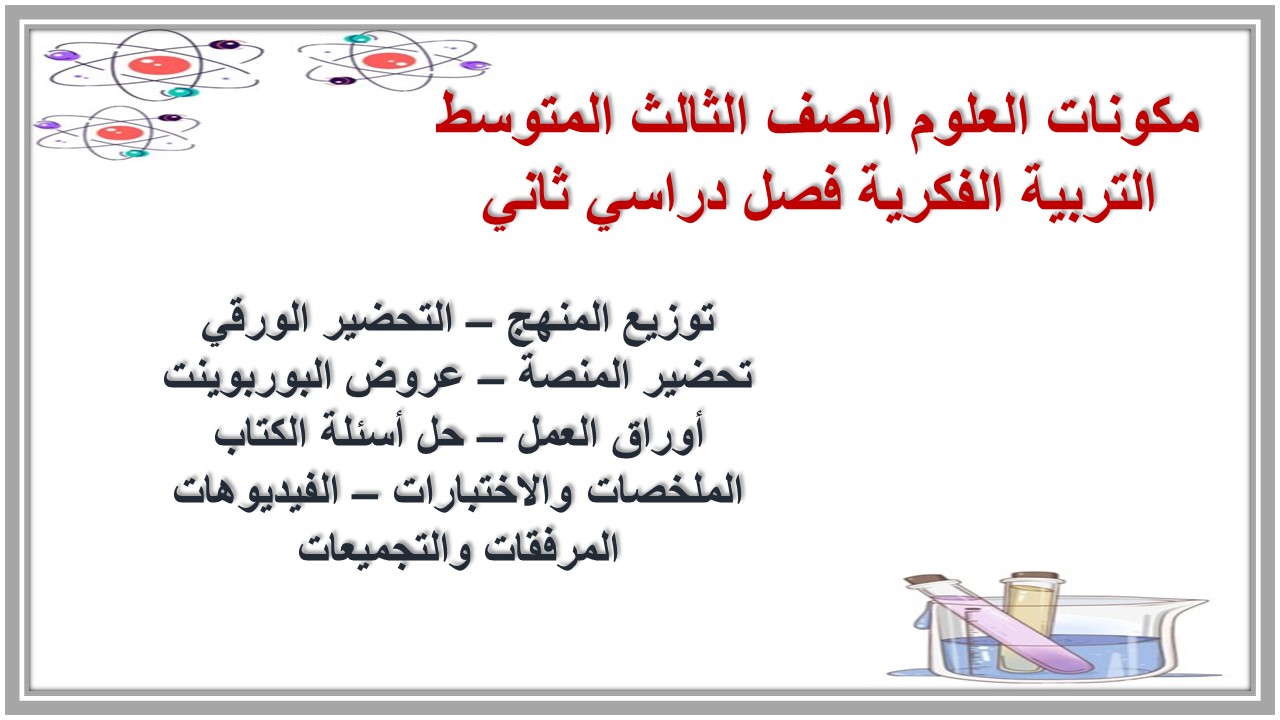 مكونات العلوم الصف الثالث المتوسط
التربية الفكرية فصل دراسي ثاني

توزيع المنهج – التحضير الورقي
تحضير المنصة – عروض البوربوينت
أوراق العمل – حل أسئلة الكتاب
الملخصات والاختبارات – الفيديوهات
المرفقات والتجميعات